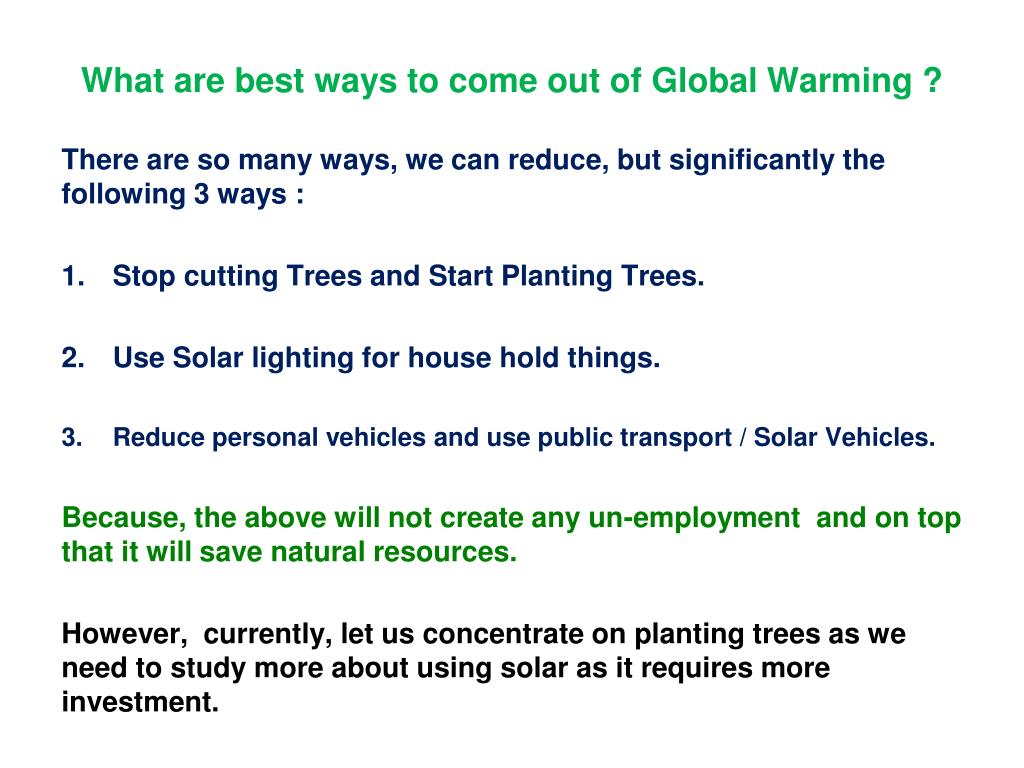 What are best ways to come out of Global Warming ?

There are so many ways, we can reduce, but significantly the following 3 ways :

1. Stop cutting Trees and Start Planting Trees.

2. Use Solar lighting for house hold things.

3. Reduce personal vehicles and use public transport / Solar Vehicles.

Because, the above will not create any un-employment and on top that it will save natural resources.

However, currently, let us concentrate on planting trees as we need to study more about using solar as it requires more investment.